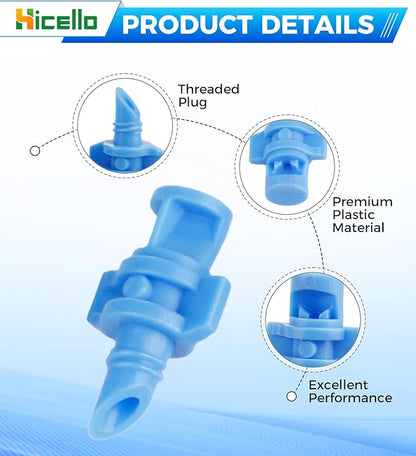 Hicello PRODUCT DETAILS

Threaded Plug

Premium Plastic Material

Excellent Performance